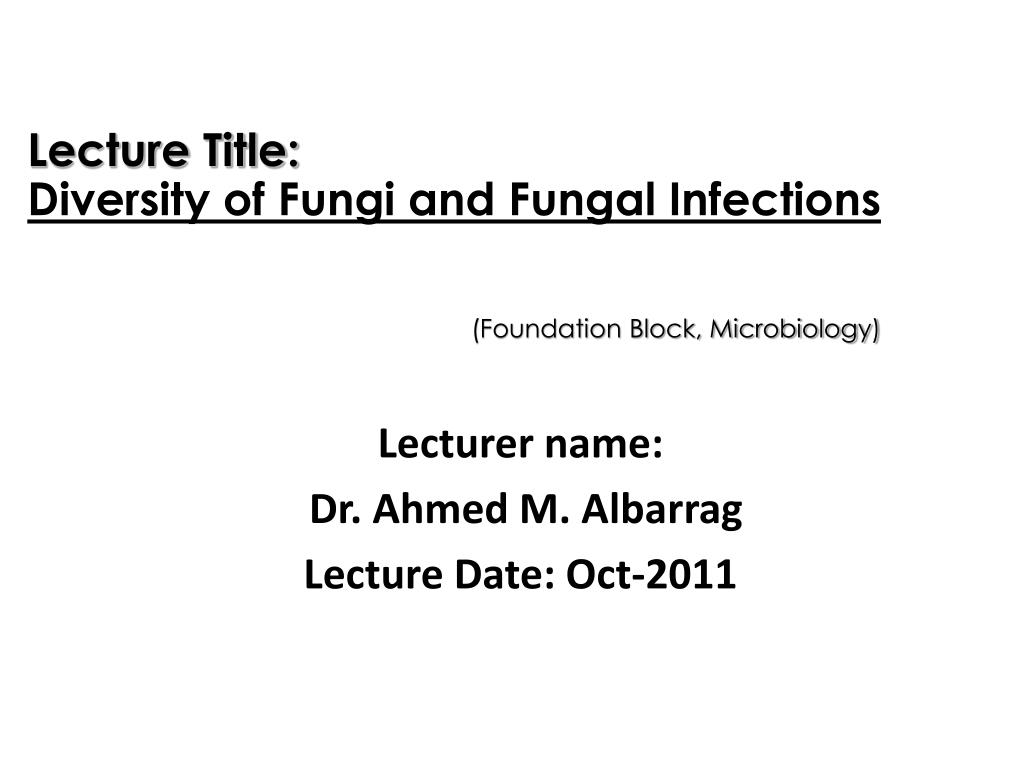 Lecture Title:
Diversity of Fungi and Fungal Infections

(Foundation Block, Microbiology)

Lecturer name:
Dr. Ahmed M. Albarrag
Lecture Date: Oct-2011